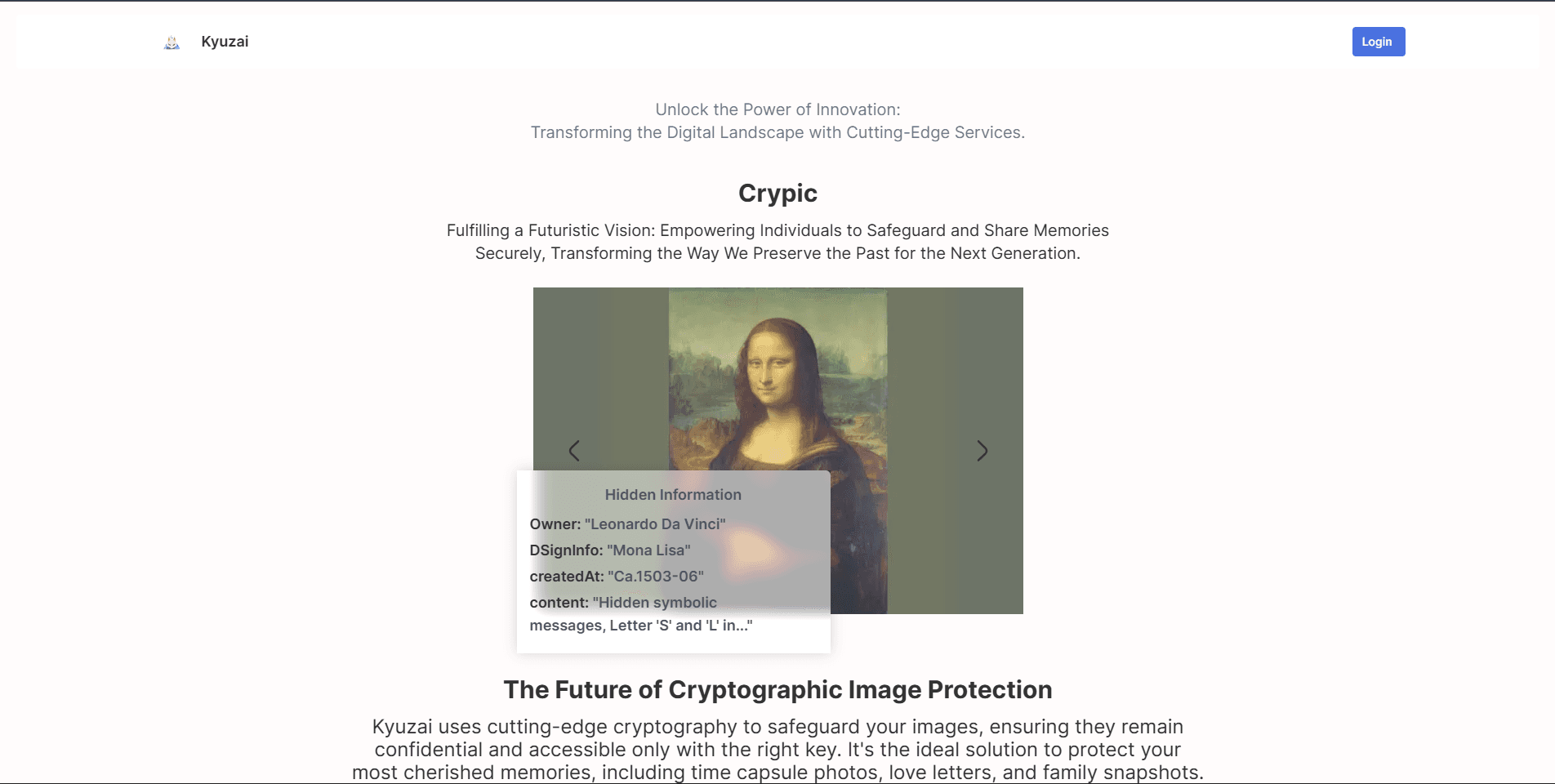 Kyuzai

Login

Unlock the Power of Innovation:
Transforming the Digital Landscape with Cutting-Edge Services.

Crypic

Fulfilling a Futuristic Vision: Empowering Individuals to Safeguard and Share Memories Securely, Transforming the Way We Preserve the Past for the Next Generation.

Hidden Information

Owner: "Leonardo Da Vinci"

DSignInfo: "Mona Lisa"

createdAt: "Ca.1503-06"

content: "Hidden symbolic messages, Letter 'S' and 'L' in..."

The Future of Cryptographic Image Protection

Kyuzai uses cutting-edge cryptography to safeguard your images, ensuring they remain confidential and accessible only with the right key. It's the ideal solution to protect your most cherished memories, including time capsule photos, love letters, and family snapshots.